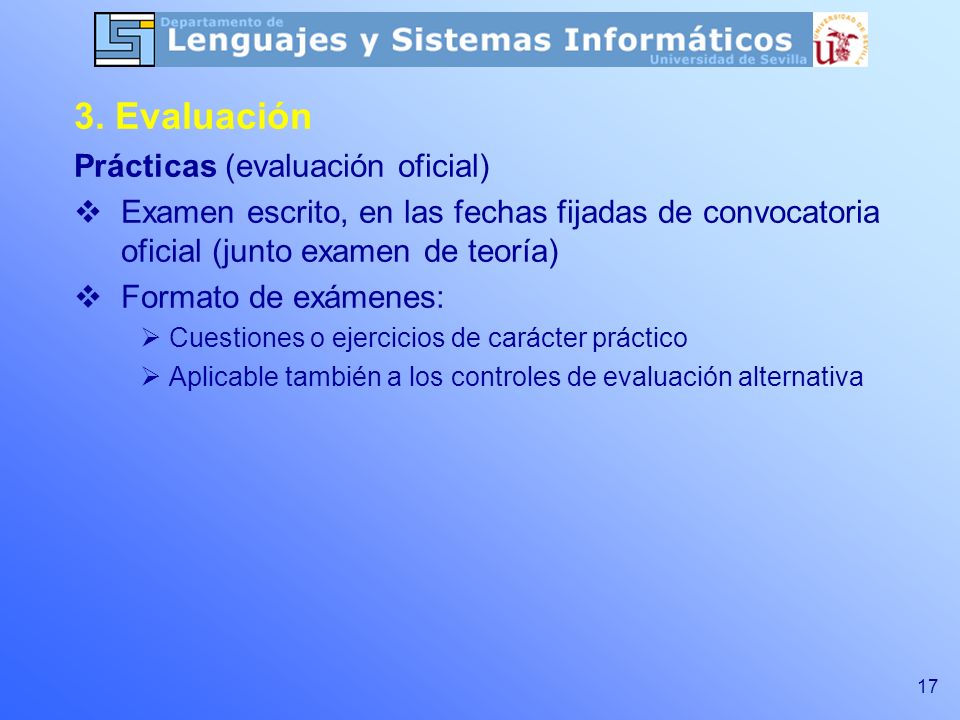 Departamento de
Lenguajes y Sistemas Informáticos
Universidad de Sevilla

UNIVERSIDAD DE SEVILLA

3. Evaluación

Prácticas (evaluación oficial)

❖ Examen escrito, en las fechas fijadas de convocatoria oficial (junto examen de teoría)

❖ Formato de exámenes:

➢ Cuestiones o ejercicios de carácter práctico

➢ Aplicable también a los controles de evaluación alternativa

17